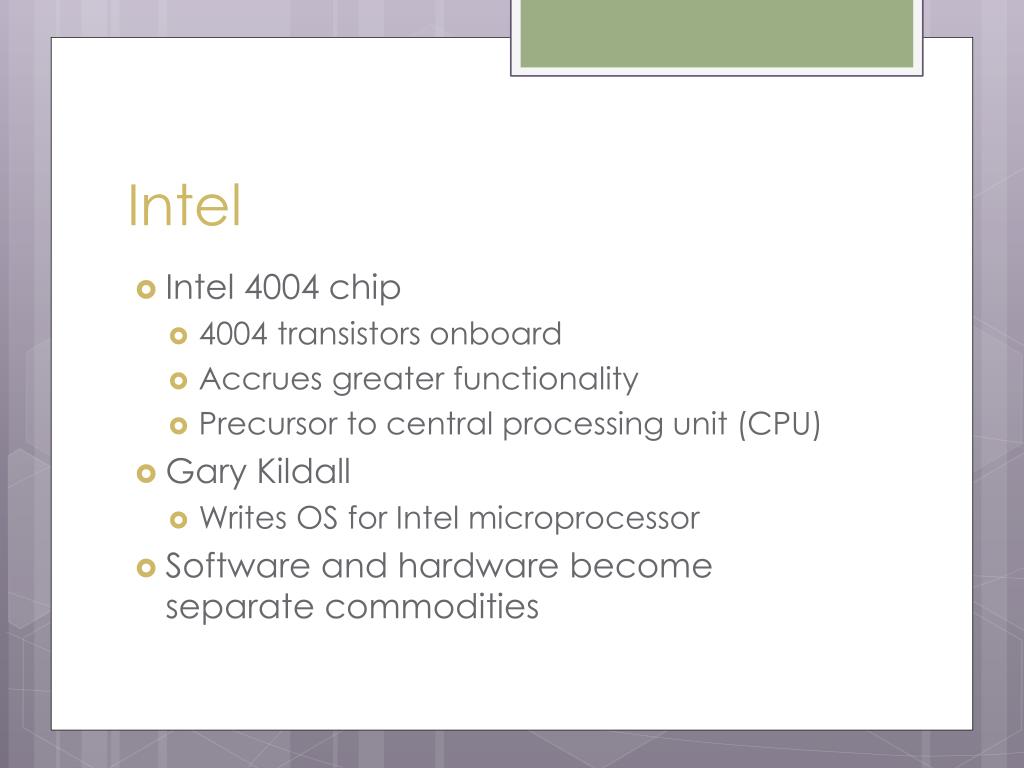 Intel

Intel 4004 chip
4004 transistors onboard
Accrues greater functionality
Precursor to central processing unit (CPU)
Gary Kildall
Writes OS for Intel microprocessor
Software and hardware become separate commodities